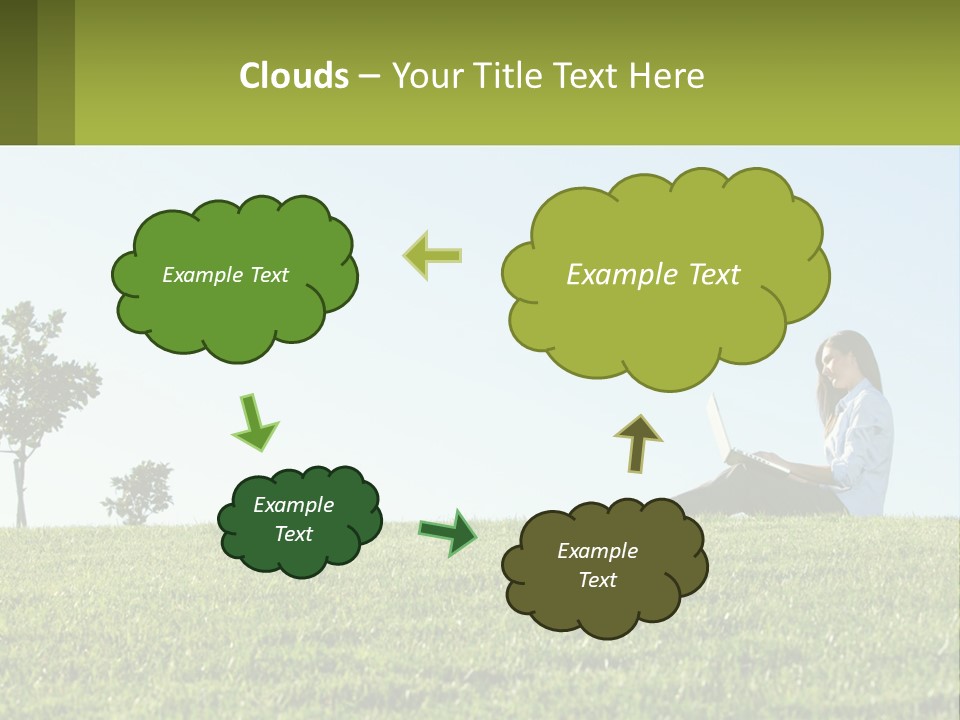 Clouds – Your Title Text Here

Example Text

Example Text

Example Text

Example Text